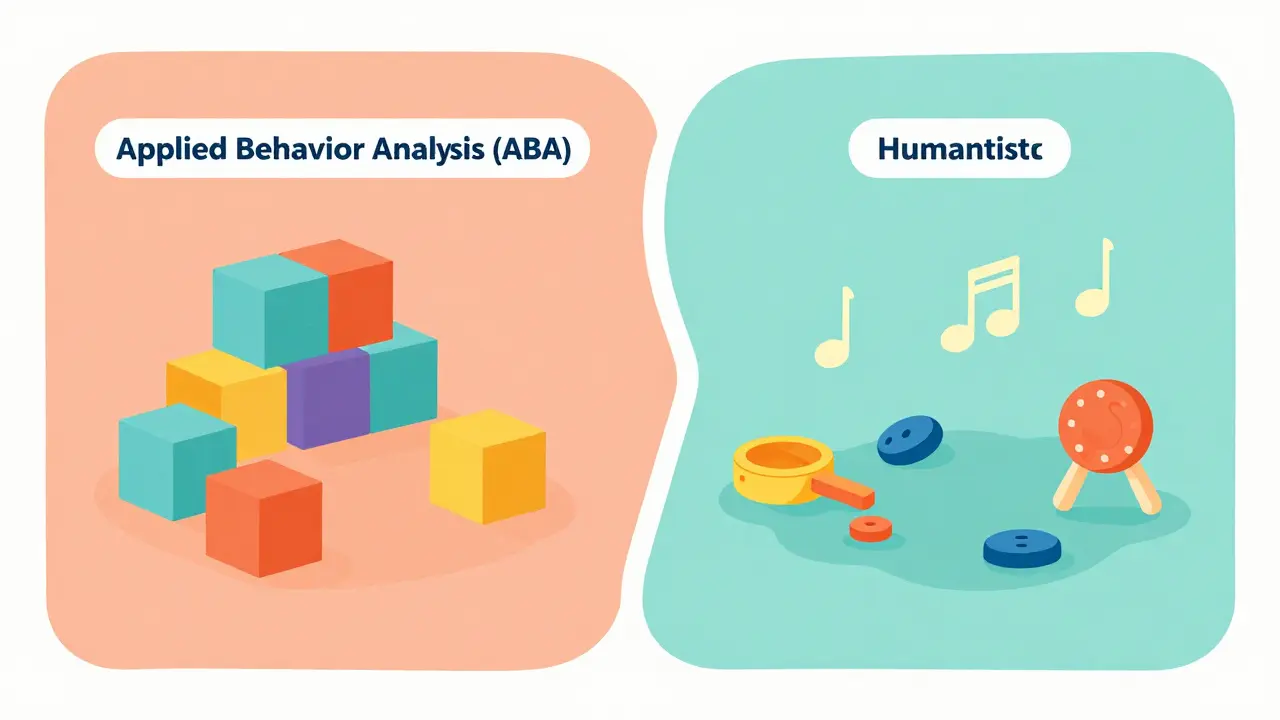 Applied Behavior Analysis (ABA)

Humantistc